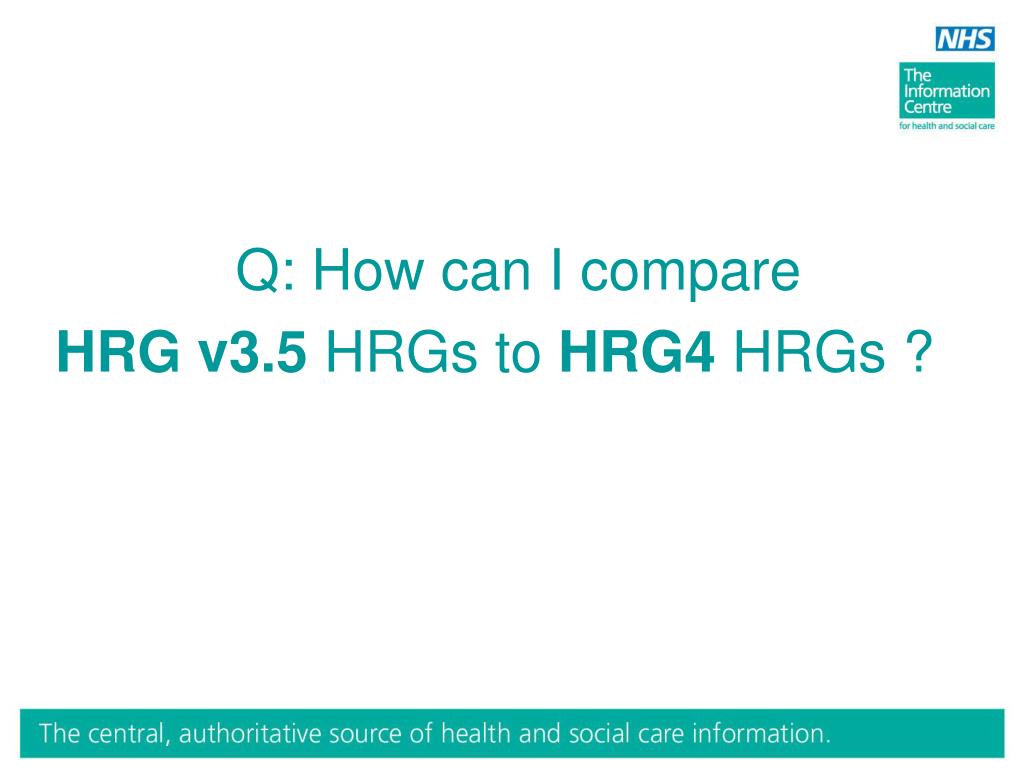 NHS
The Information Centre
for health and social care

Q: How can I compare
HRG v3.5 HRGs to HRG4 HRGs ?

The central, authoritative source of health and social care information.